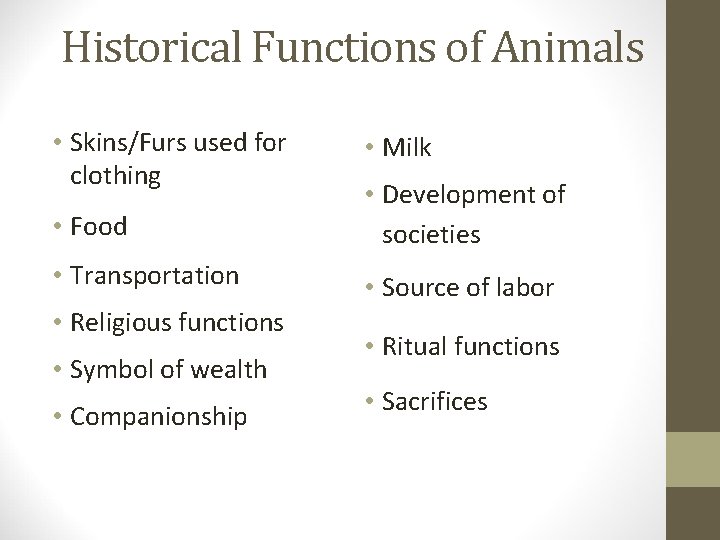 Historical Functions of Animals

• Skins/Furs used for clothing
• Food
• Transportation
• Religious functions
• Symbol of wealth
• Companionship

• Milk
• Development of societies
• Source of labor
• Ritual functions
• Sacrifices